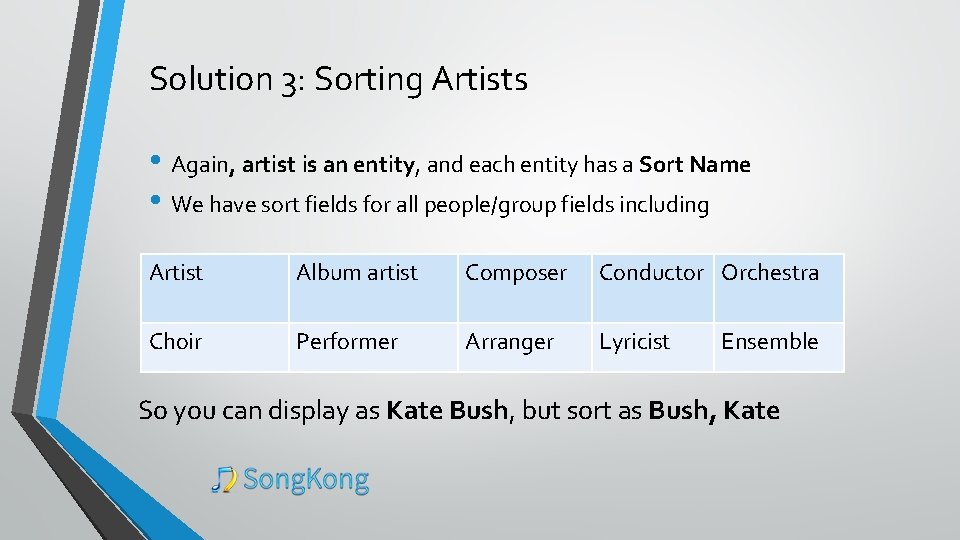 Solution 3: Sorting Artists

• Again, artist is an entity, and each entity has a Sort Name

• We have sort fields for all people/group fields including

| Artist | Album artist | Composer | Conductor | Orchestra |
|---|---|---|---|---|
| Choir | Performer | Arranger | Lyricist | Ensemble |

So you can display as Kate Bush, but sort as Bush, Kate

SongKong